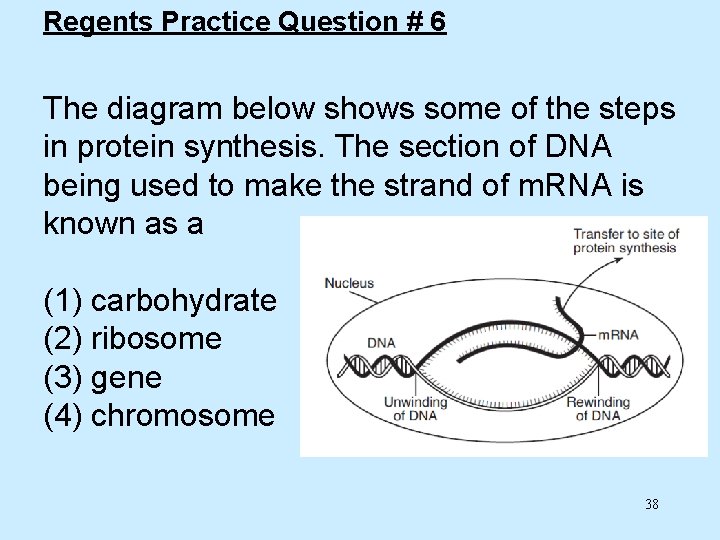 Regents Practice Question # 6

The diagram below shows some of the steps in protein synthesis. The section of DNA being used to make the strand of mRNA is known as a

(1) carbohydrate
(2) ribosome
(3) gene
(4) chromosome

Transfer to site of protein synthesis
Nucleus
DNA
mRNA
Unwinding of DNA
Rewinding of DNA

38